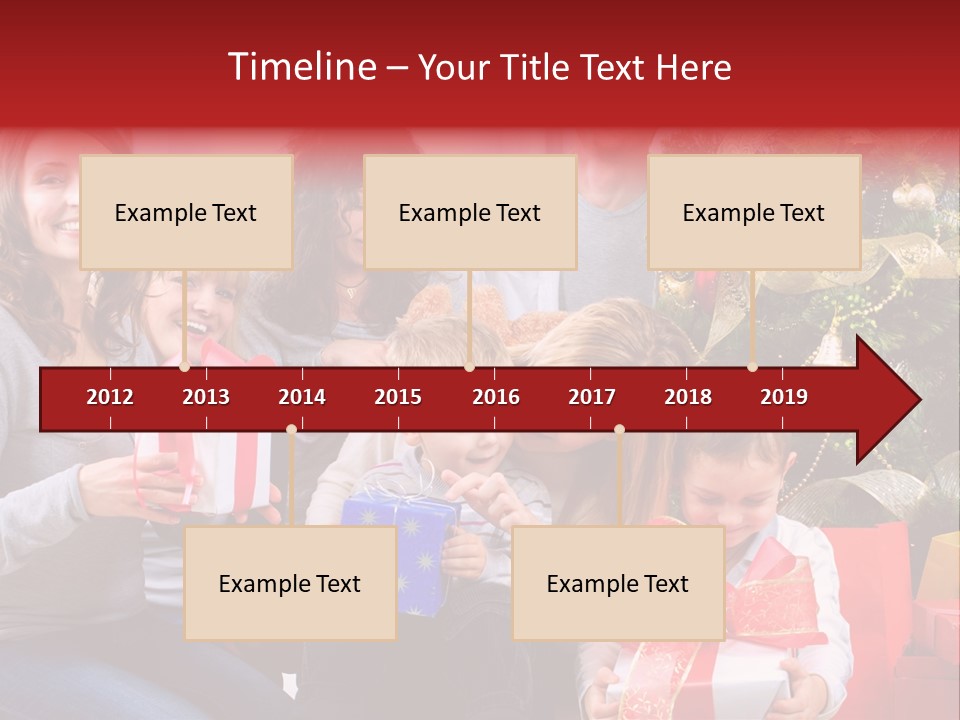 Timeline – Your Title Text Here

Example Text

Example Text

Example Text

2012 2013 2014 2015 2016 2017 2018 2019

Example Text

Example Text